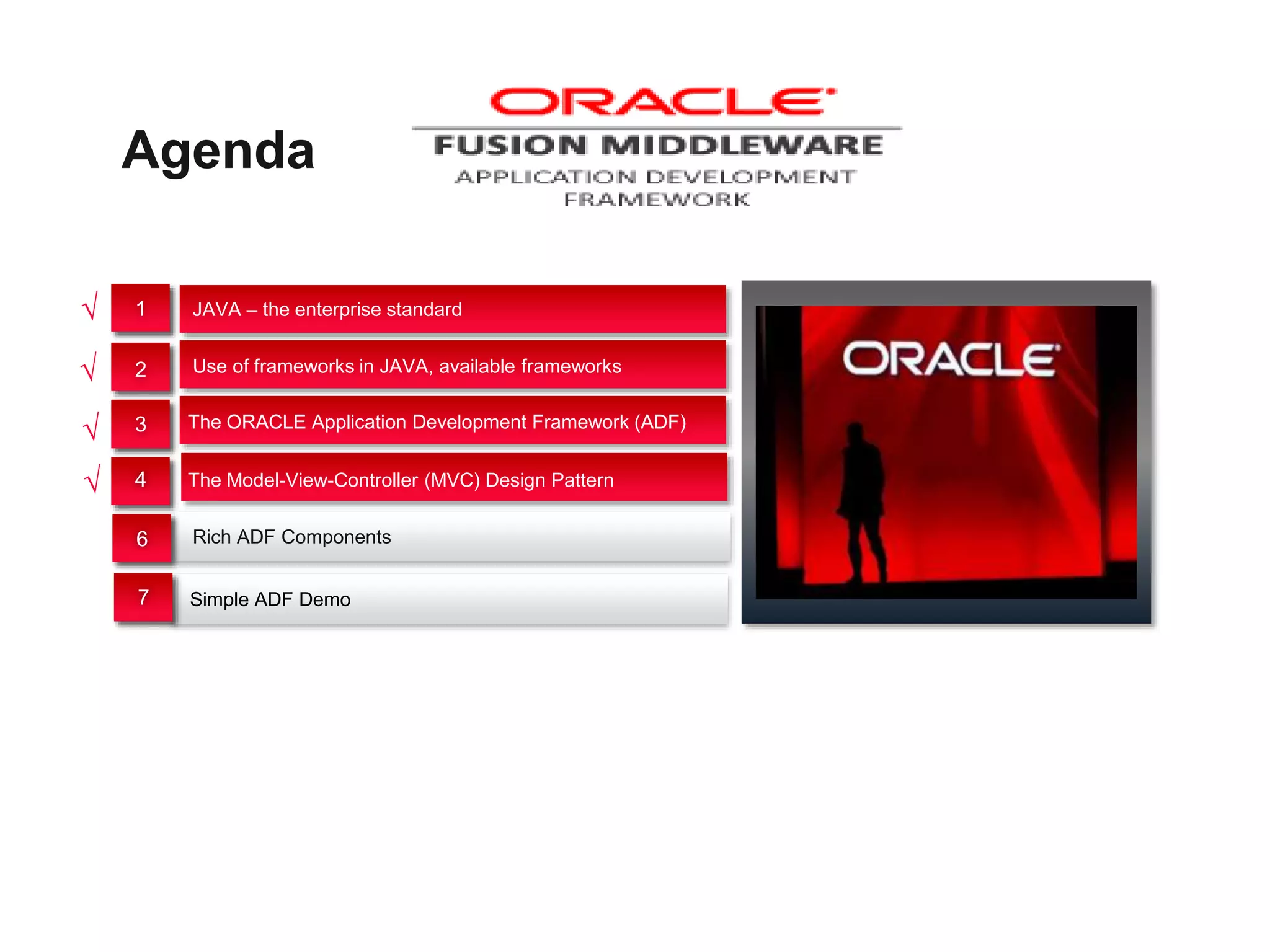 Agenda

ORACLE
FUSION MIDDLEWARE
APPLICATION DEVELOPMENT FRAMEWORK

√ 1 JAVA – the enterprise standard

√ 2 Use of frameworks in JAVA, available frameworks

√ 3 The ORACLE Application Development Framework (ADF)

√ 4 The Model-View-Controller (MVC) Design Pattern

6 Rich ADF Components

7 Simple ADF Demo

ORACLE